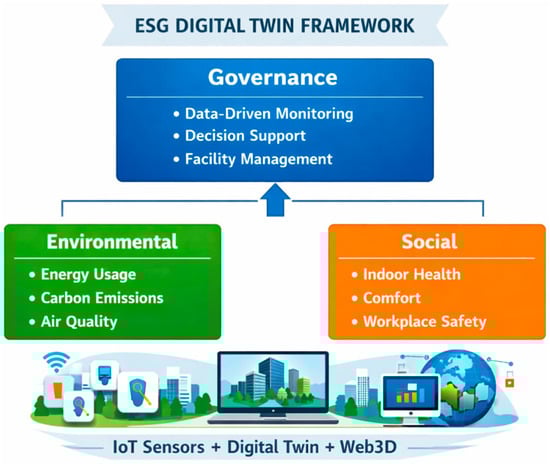 ESG DIGITAL TWIN FRAMEWORK

Governance

• Data-Driven Monitoring
• Decision Support
• Facility Management

Environmental

• Energy Usage
• Carbon Emissions
• Air Quality

Social

• Indoor Health
• Comfort
• Workplace Safety

IoT Sensors + Digital Twin + Web3D